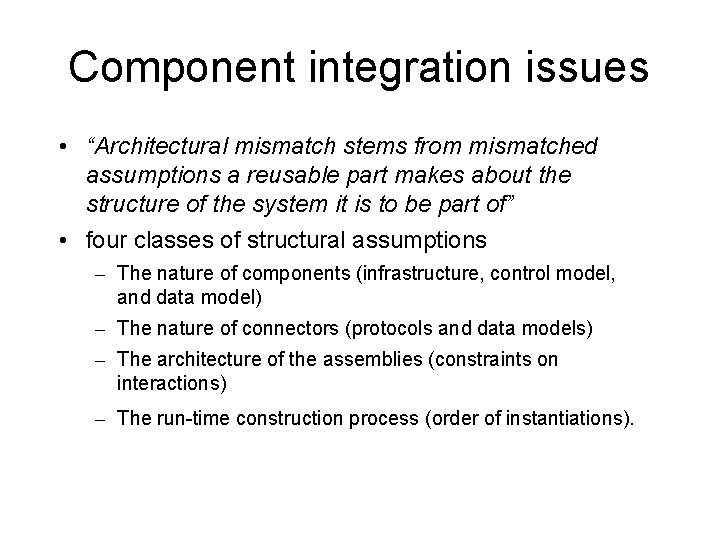 Component integration issues

• “Architectural mismatch stems from mismatched assumptions a reusable part makes about the structure of the system it is to be part of”
• four classes of structural assumptions
– The nature of components (infrastructure, control model, and data model)
– The nature of connectors (protocols and data models)
– The architecture of the assemblies (constraints on interactions)
– The run-time construction process (order of instantiations).